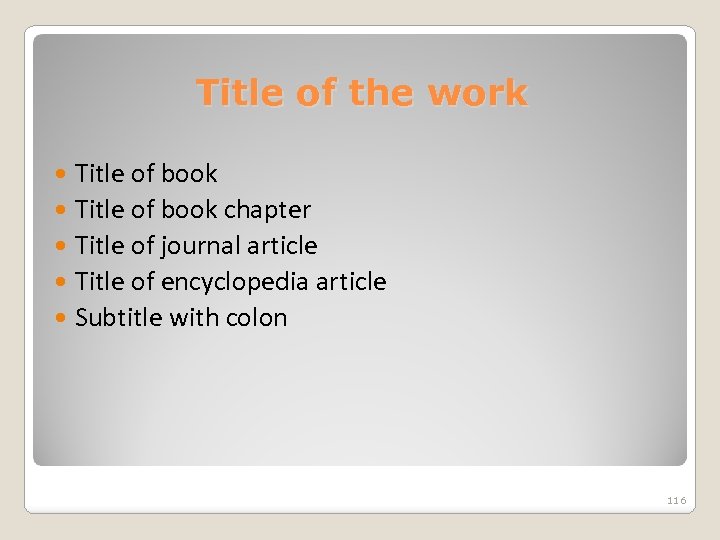 Title of the work

- Title of book
- Title of book chapter
- Title of journal article
- Title of encyclopedia article
- Subtitle with colon

116